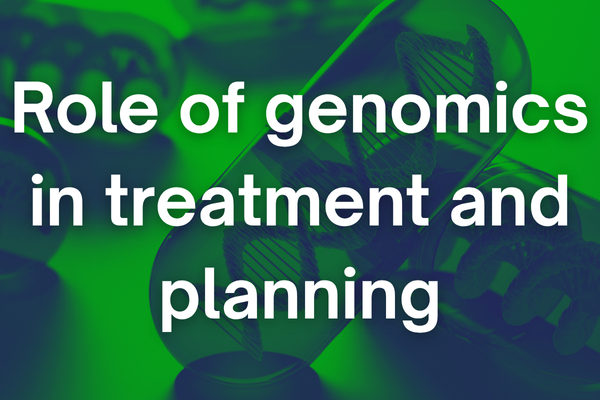 Role of genomics in treatment and planning